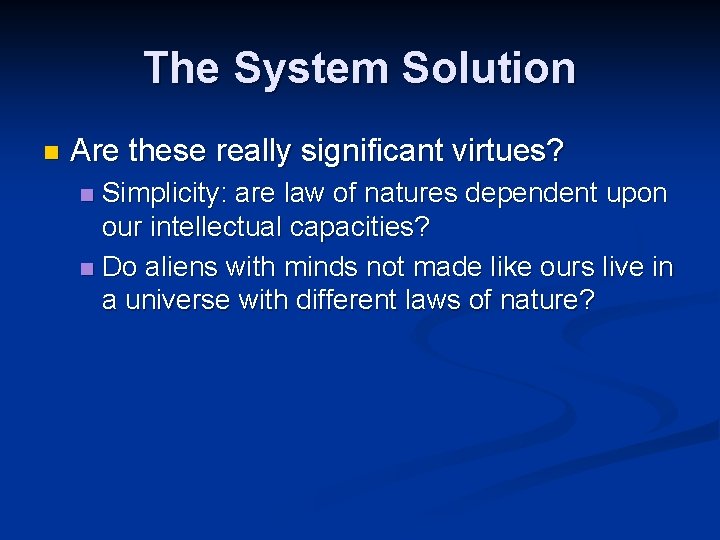 The System Solution

Are these really significant virtues?

Simplicity: are law of natures dependent upon our intellectual capacities?

Do aliens with minds not made like ours live in a universe with different laws of nature?